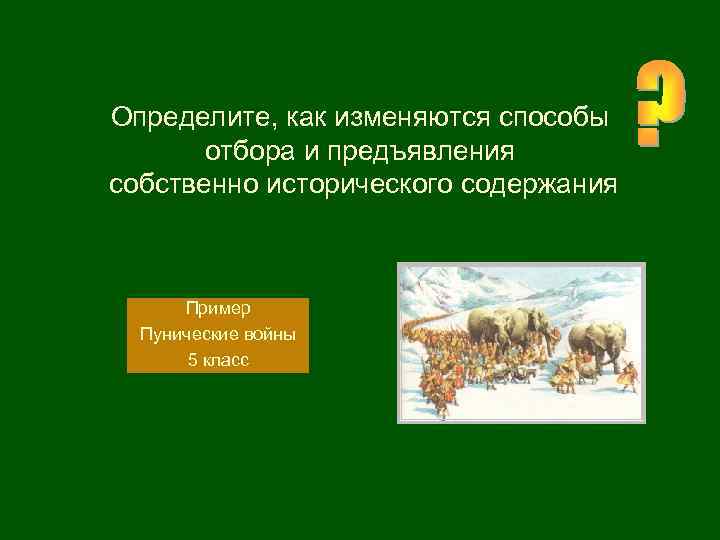 ?

Определите, как изменяются способы отбора и предъявления собственно исторического содержания

Пример
Пунические войны
5 класс